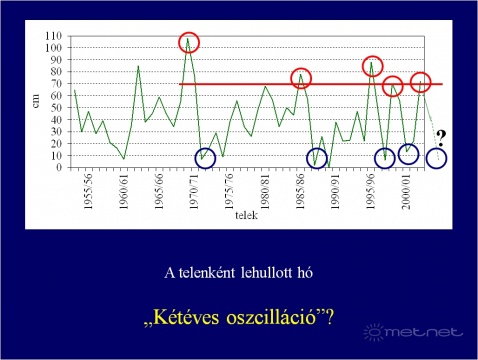 110
100
90
80
70
60
50
40
30
20
10
0

cm

?

1955/56
1960/61
1965/66
1970/71
1975/76
1980/81
1985/86
1990/91
1995/96
2000/01

telek

A telenként lehullott hó

„Kétéves oszcilláció”?

met.net